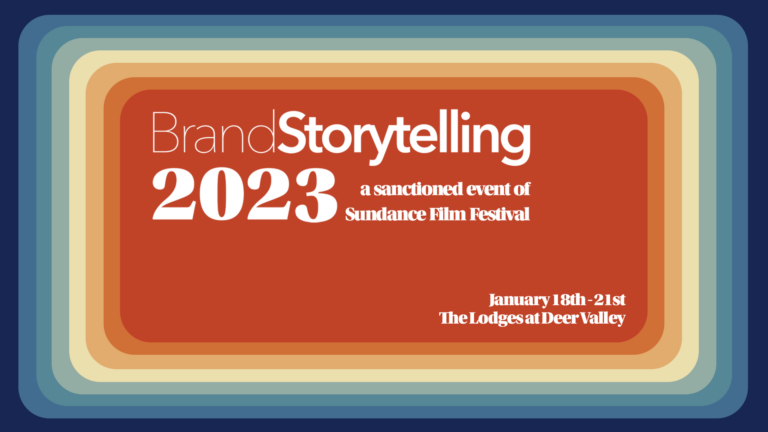 BrandStorytelling
2023 a sanctioned event of Sundance Film Festival

January 18th - 21st
The Lodges at Deer Valley